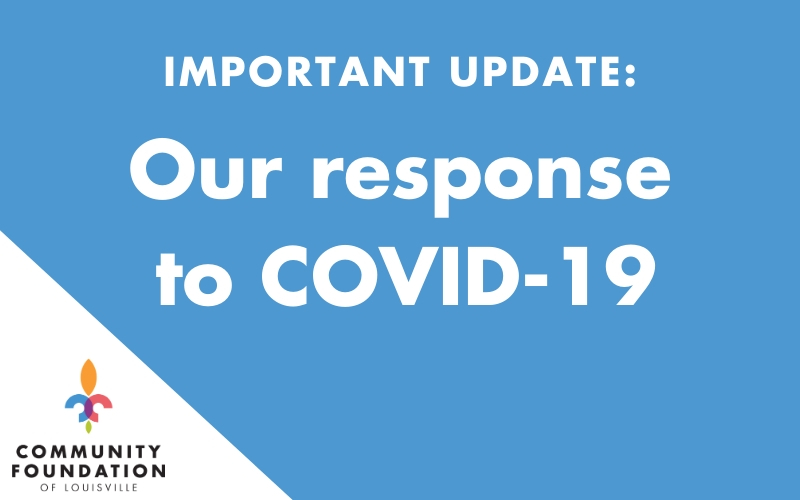 IMPORTANT UPDATE:

Our response to COVID-19

COMMUNITY FOUNDATION OF LOUISVILLE